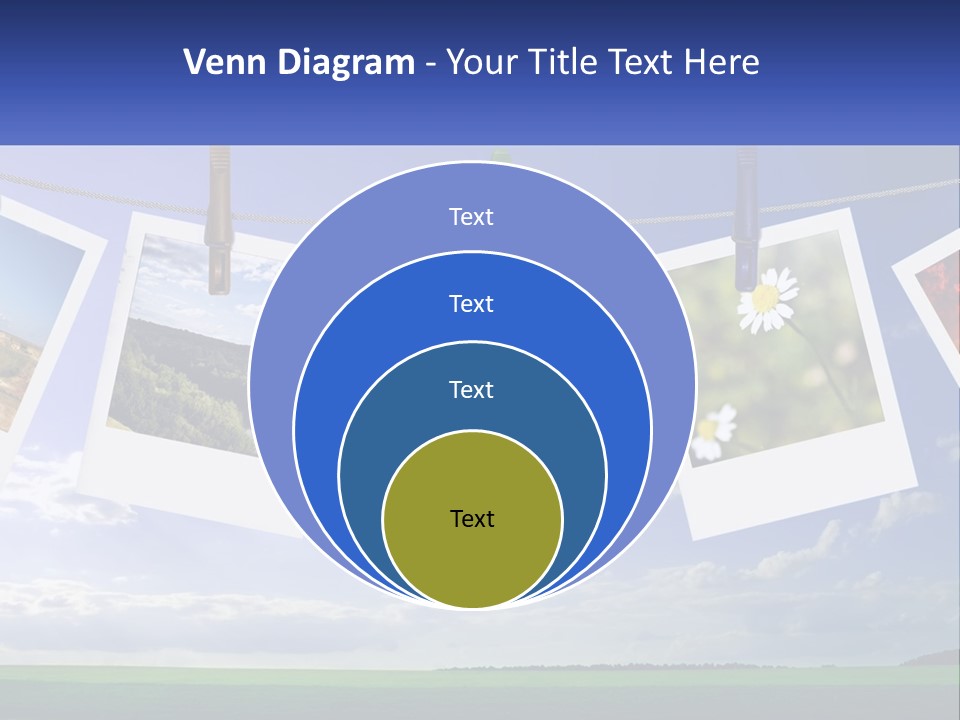 Venn Diagram - Your Title Text Here

Text

Text

Text

Text